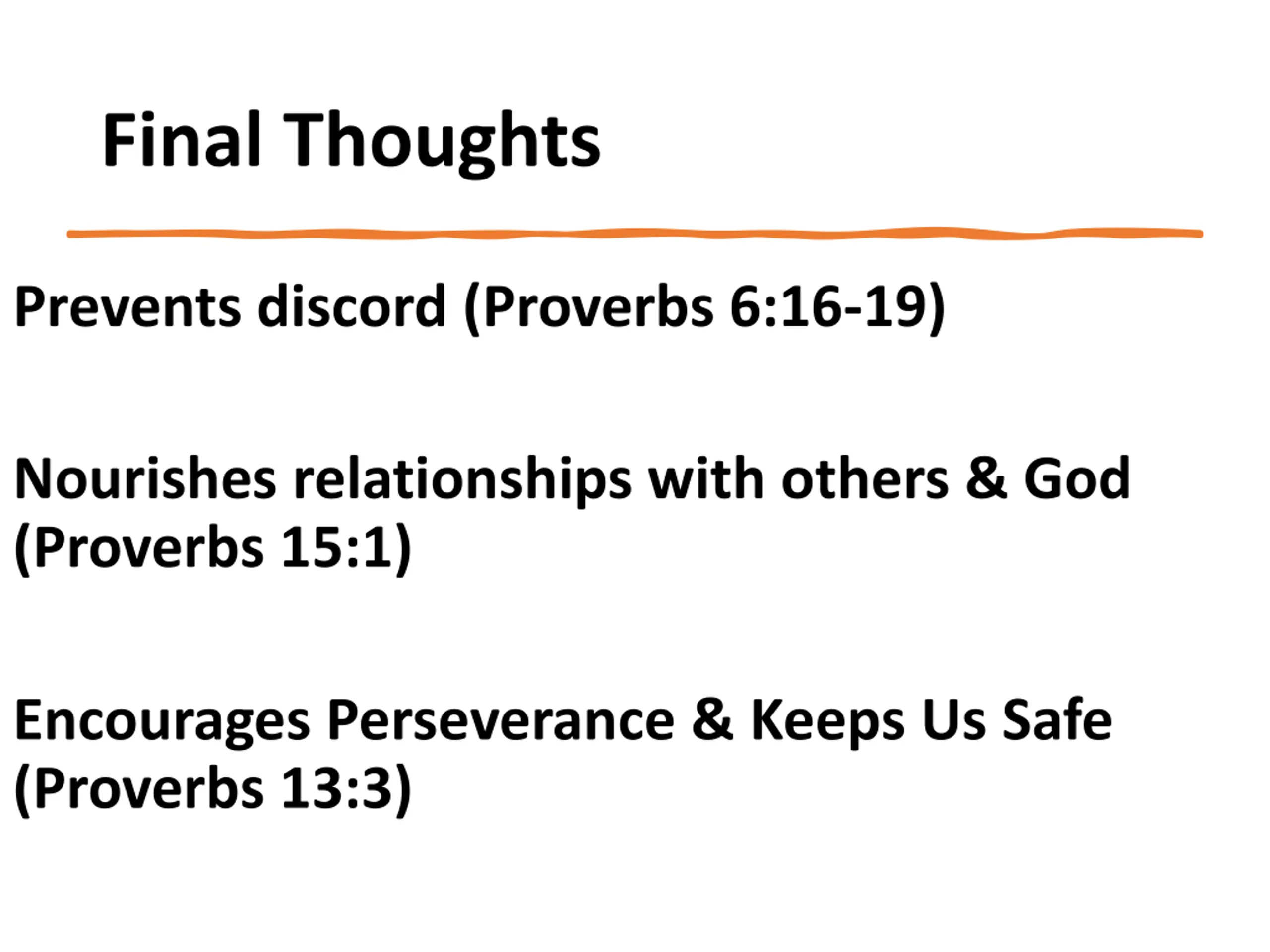 Final Thoughts

Prevents discord (Proverbs 6:16-19)

Nourishes relationships with others & God (Proverbs 15:1)

Encourages Perseverance & Keeps Us Safe (Proverbs 13:3)